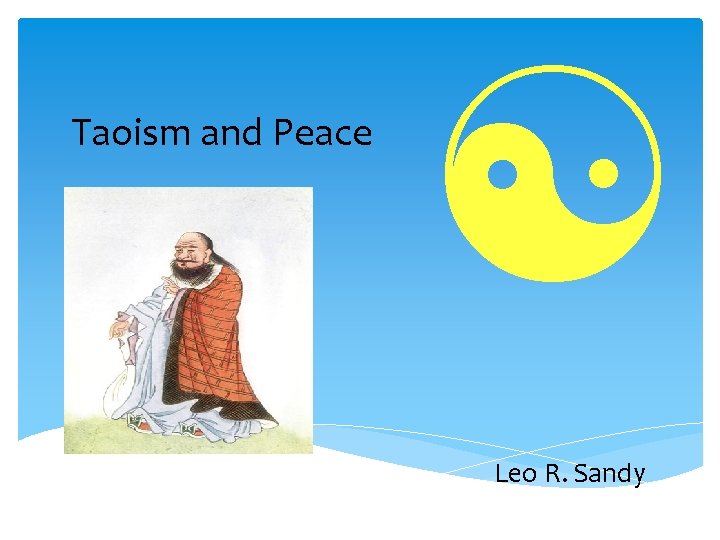 Taoism and Peace

Leo R. Sandy